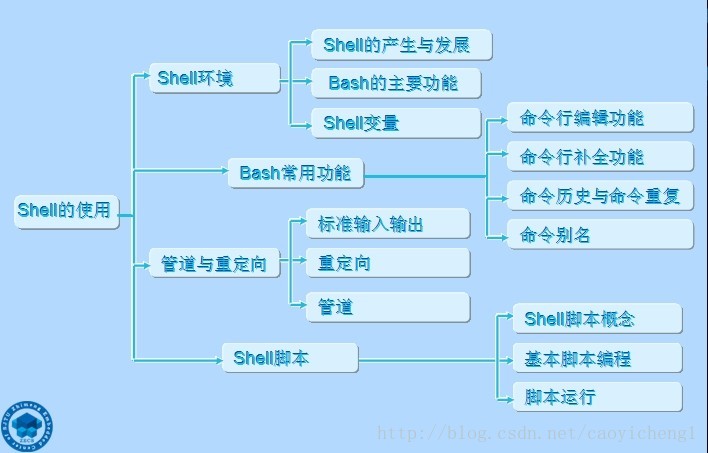 Shell的使用

Shell环境

Shell的产生与发展

Bash的主要功能

Shell变量

Bash常用功能

命令行编辑功能

命令行补全功能

命令历史与命令重复

命令别名

管道与重定向

标准输入输出

重定向

管道

Shell脚本

Shell脚本概念

基本脚本编程

脚本运行

ZECS

http://blog.csdn.net/caoyicheng1